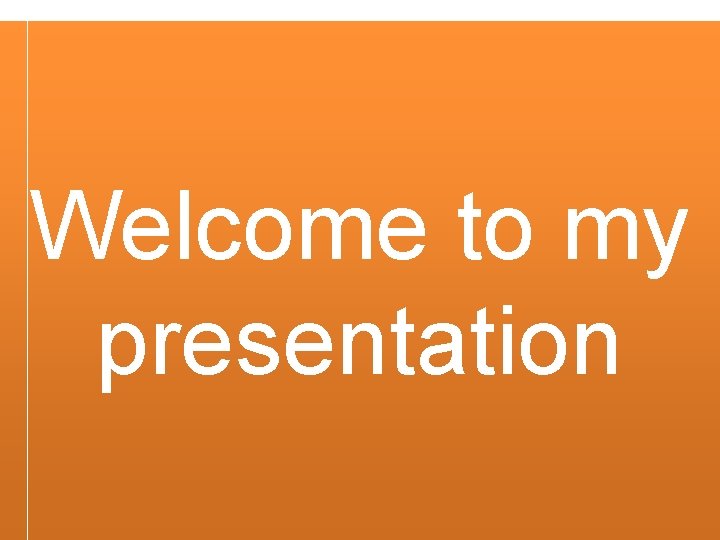 Welcome to my presentation